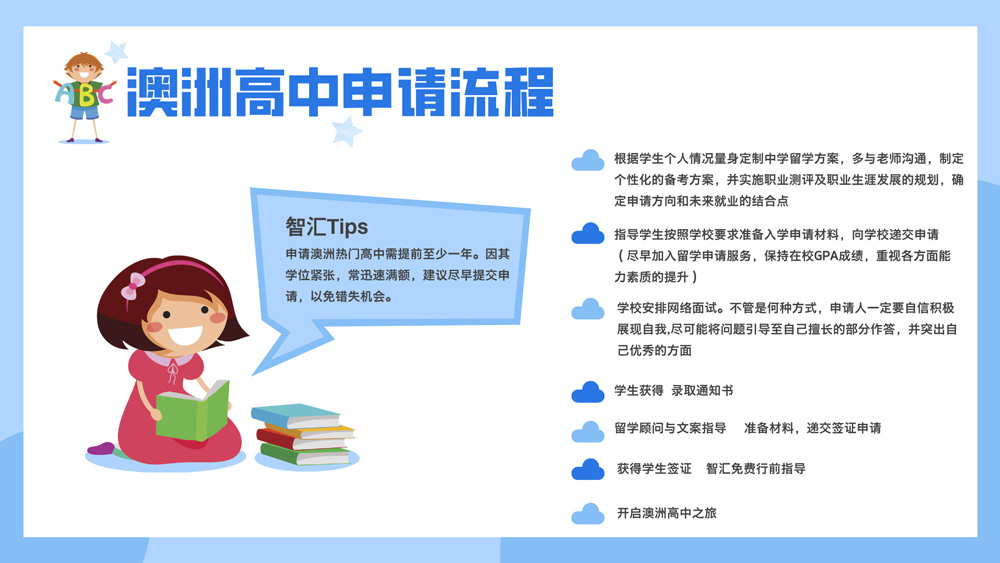 ABC

澳洲高中申请流程

智汇Tips

申请澳洲热门高中需提前至少一年。因其学位紧张，常迅速满额，建议尽早提交申请，以免错失机会。

根据学生个人情况量身定制中学留学方案，多与老师沟通，制定个性化的备考方案，并实施职业测评及职业生涯发展的规划，确定申请方向和未来就业的结合点

指导学生按照学校要求准备入学申请材料，向学校递交申请（尽早加入留学申请服务，保持在校GPA成绩，重视各方面能力素质的提升）

学校安排网络面试。不管是何种方式，申请人一定要自信积极展现自我,尽可能将问题引导至自己擅长的部分作答，并突出自己优秀的方面

学生获得 录取通知书

留学顾问与文案指导 准备材料，递交签证申请

获得学生签证 智汇免费行前指导

开启澳洲高中之旅